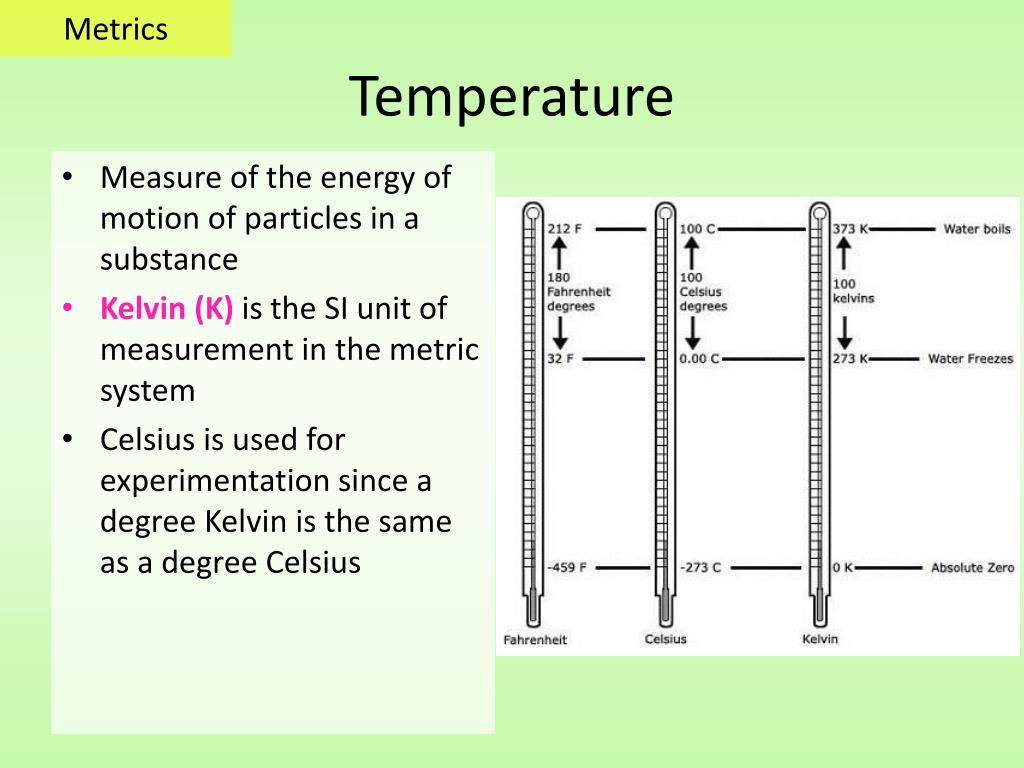 Metrics

Temperature

• Measure of the energy of motion of particles in a substance
• Kelvin (K) is the SI unit of measurement in the metric system
• Celsius is used for experimentation since a degree Kelvin is the same as a degree Celsius

212 F
180 Fahrenheit degrees
32 F
-459 F
Fahrenheit

100 C
100 Celsius degrees
0.00 C
-273 C
Celsius

373 K
100 kelvins
273 K
0 K
Kelvin

Water boils
Water Freezes
Absolute Zero